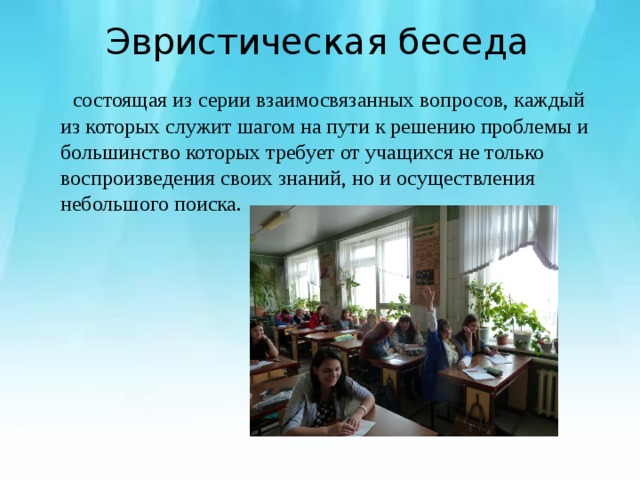 Эвристическая беседа

состоящая из серии взаимосвязанных вопросов, каждый из которых служит шагом на пути к решению проблемы и большинство которых требует от учащихся не только воспроизведения своих знаний, но и осуществления небольшого поиска.